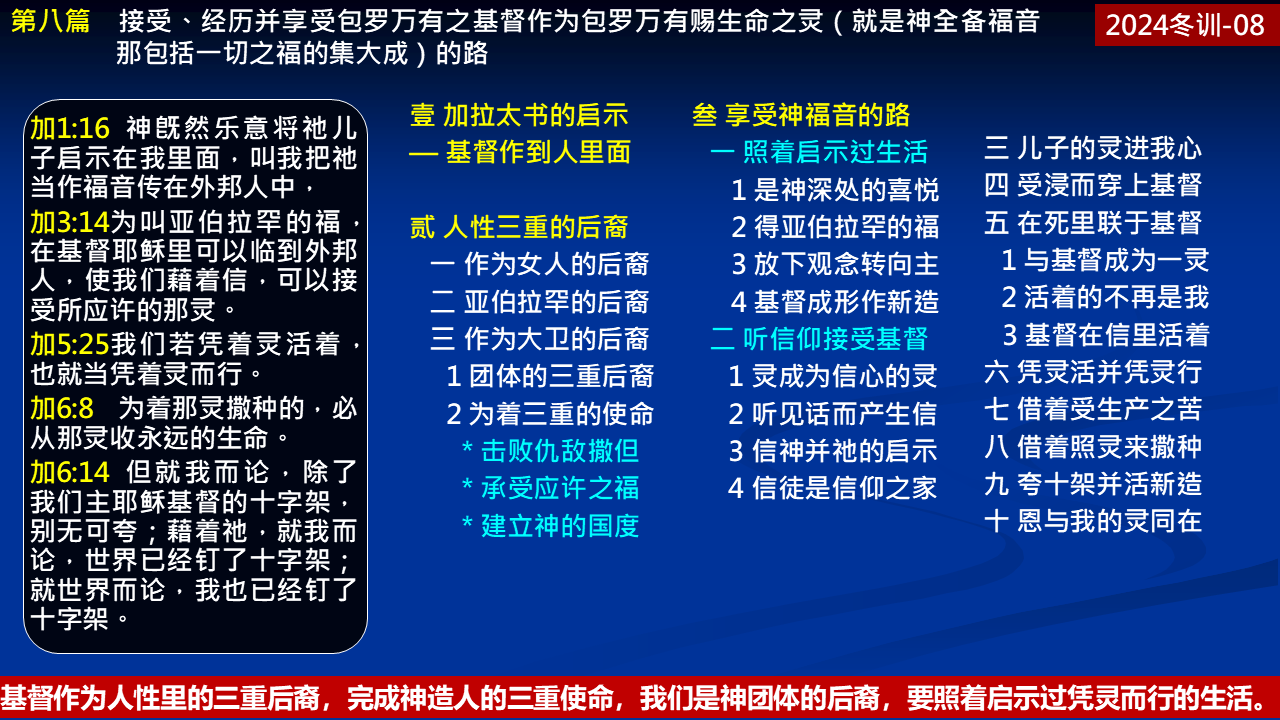 第八篇 接受、经历并享受包罗万有之基督作为包罗万有赐生命之灵（就是神全备福音那包括一切之福的集大成）的路

2024冬训-08

加1:16 神既然乐意将祂儿子启示在我里面，叫我把祂当作福音传在外邦人中，

加3:14为叫亚伯拉罕的福，在基督耶稣里可以临到外邦人，使我们藉着信，可以接受所应许的那灵。

加5:25我们若凭着灵活着，也就当凭着灵而行。

加6:8 为着那灵撒种的，必从那灵收永远的生命。

加6:14 但就我而论，除了我们主耶稣基督的十字架，别无可夸；藉着祂，就我而论，世界已经钉了十字架；就世界而论，我也已经钉了十字架。

壹 加拉太书的启示
一 基督作到人里面

贰 人性三重的后裔
一 作为女人的后裔
二 亚伯拉罕的后裔
三 作为大卫的后裔
1 团体的三重后裔
2 为着三重的使命
* 击败仇敌撒但
* 承受应许之福
* 建立神的国度

叁 享受神福音的路
一 照着启示过生活
1 是神深处的喜悦
2 得亚伯拉罕的福
3 放下观念转向主
4 基督成形作新造
二 听信仰接受基督
1 灵成为信心的灵
2 听见话而产生信
3 信神并祂的启示
4 信徒是信仰之家

三 儿子的灵进我心
四 受浸而穿上基督
五 在死里联于基督
1 与基督成为一灵
2 活着的不再是我
3 基督在信里活着
六 凭灵活并凭灵行
七 借着受生产之苦
八 借着照灵来撒种
九 夸十架并活新造
十 恩与我的灵同在

基督作为人性里的三重后裔，完成神造人的三重使命，我们是神团体的后裔，要照着启示过凭灵而行的生活。